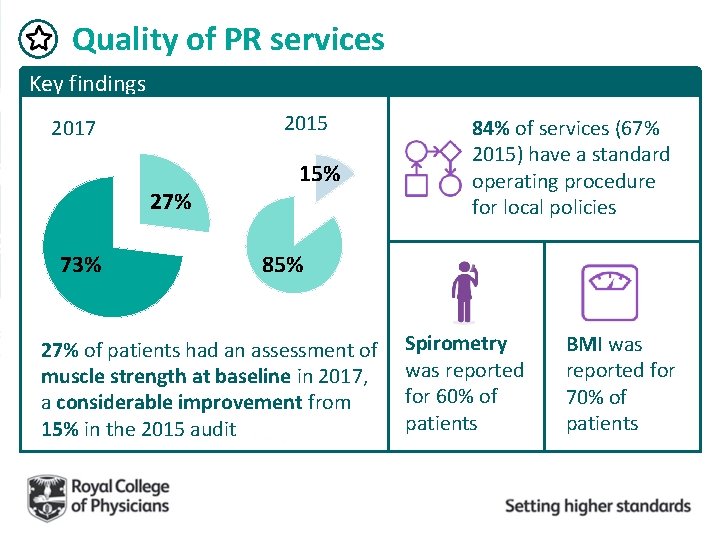 Quality of PR services

Key findings

2017

27%

73%

2015

15%

85%

27% of patients had an assessment of muscle strength at baseline in 2017, a considerable improvement from 15% in the 2015 audit

84% of services (67% 2015) have a standard operating procedure for local policies

Spirometry was reported for 60% of patients

BMI was reported for 70% of patients

Royal College of Physicians

Setting higher standards